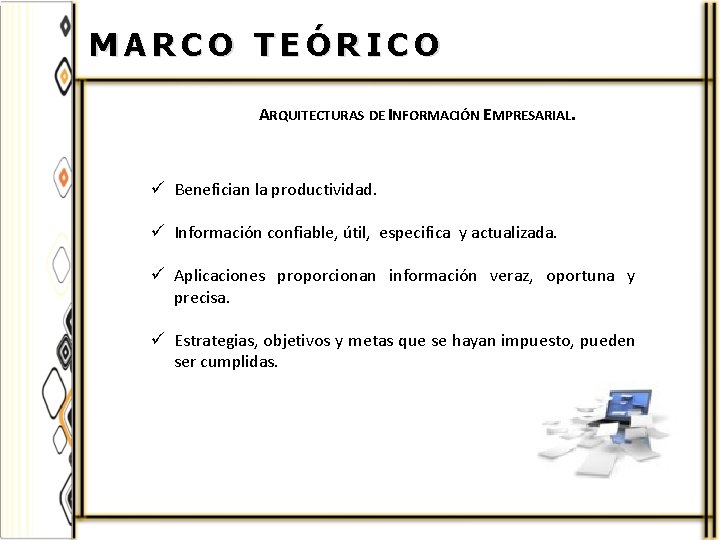 MARCO TEÓRICO

ARQUITECTURAS DE INFORMACIÓN EMPRESARIAL.

✓ Benefician la productividad.

✓ Información confiable, útil, especifica y actualizada.

✓ Aplicaciones proporcionan información veraz, oportuna y precisa.

✓ Estrategias, objetivos y metas que se hayan impuesto, pueden ser cumplidas.